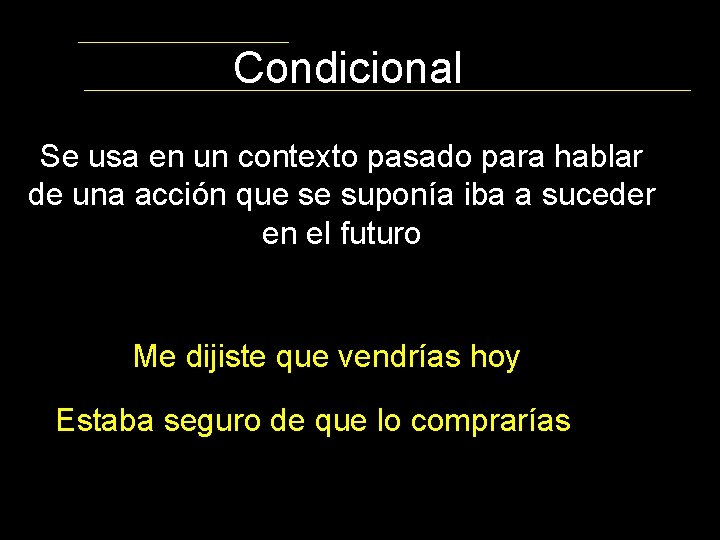 Condicional

Se usa en un contexto pasado para hablar de una acción que se suponía iba a suceder en el futuro

Me dijiste que vendrías hoy

Estaba seguro de que lo comprarías